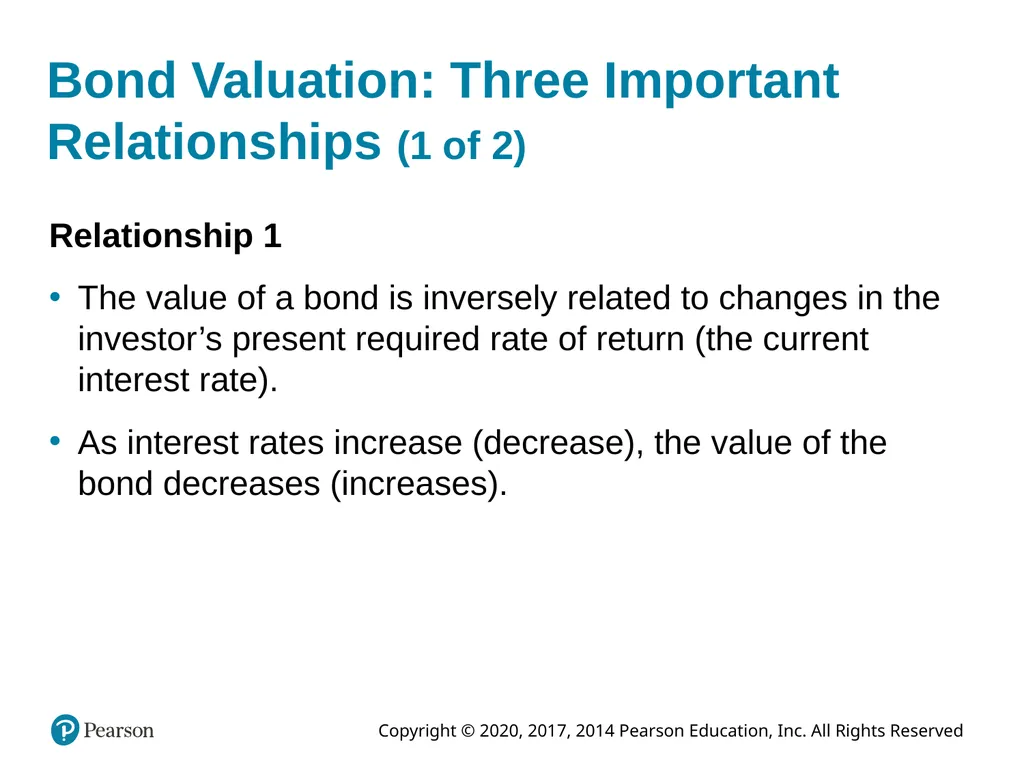 Bond Valuation: Three Important Relationships (1 of 2)

Relationship 1

• The value of a bond is inversely related to changes in the investor’s present required rate of return (the current interest rate).

• As interest rates increase (decrease), the value of the bond decreases (increases).

Pearson

Copyright © 2020, 2017, 2014 Pearson Education, Inc. All Rights Reserved